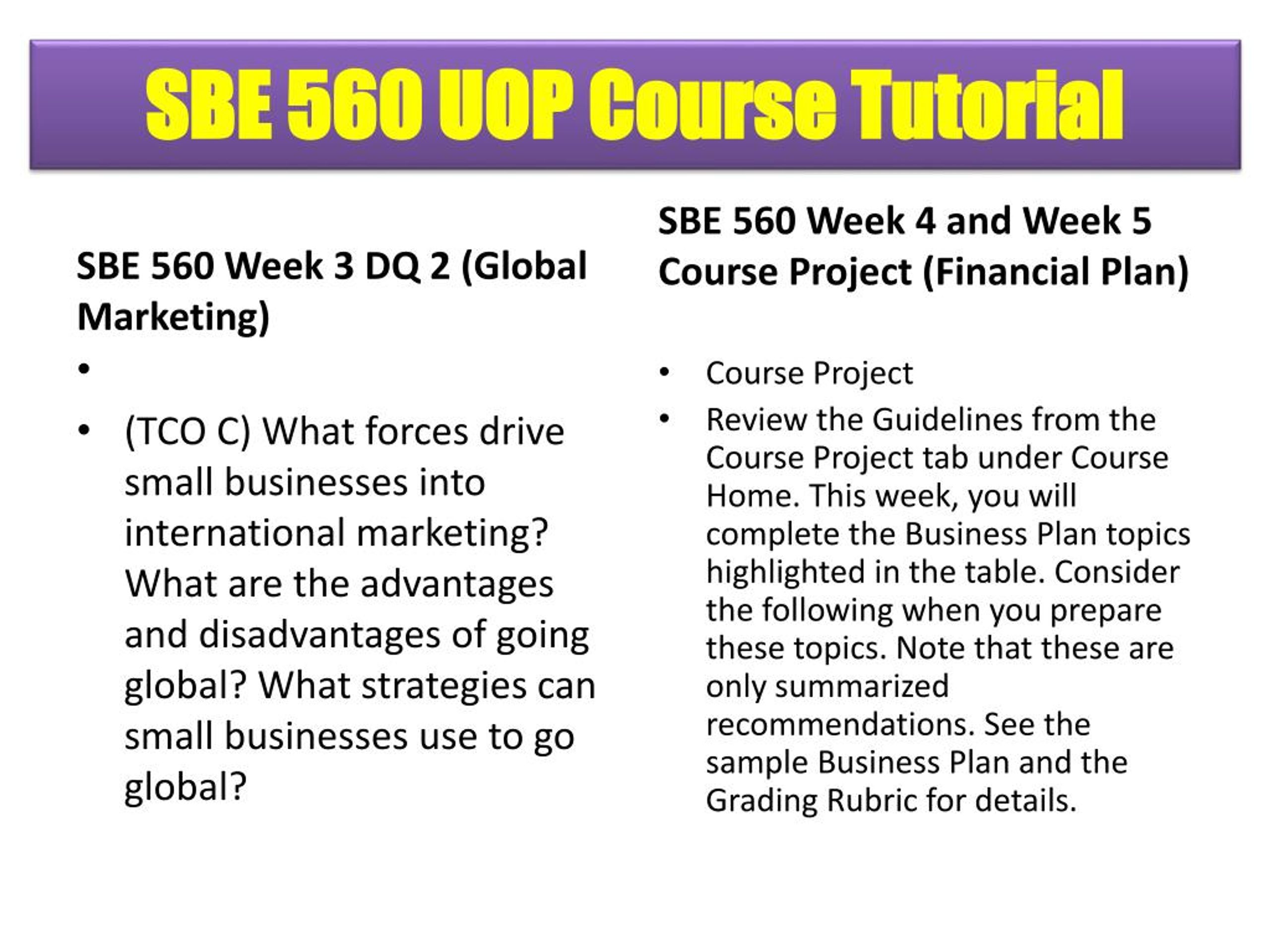 SBE 560 UOP Course Tutorial

SBE 560 Week 3 DQ 2 (Global Marketing)

•

• (TCO C) What forces drive small businesses into international marketing? What are the advantages and disadvantages of going global? What strategies can small businesses use to go global?

SBE 560 Week 4 and Week 5 Course Project (Financial Plan)

• Course Project

• Review the Guidelines from the Course Project tab under Course Home. This week, you will complete the Business Plan topics highlighted in the table. Consider the following when you prepare these topics. Note that these are only summarized recommendations. See the sample Business Plan and the Grading Rubric for details.